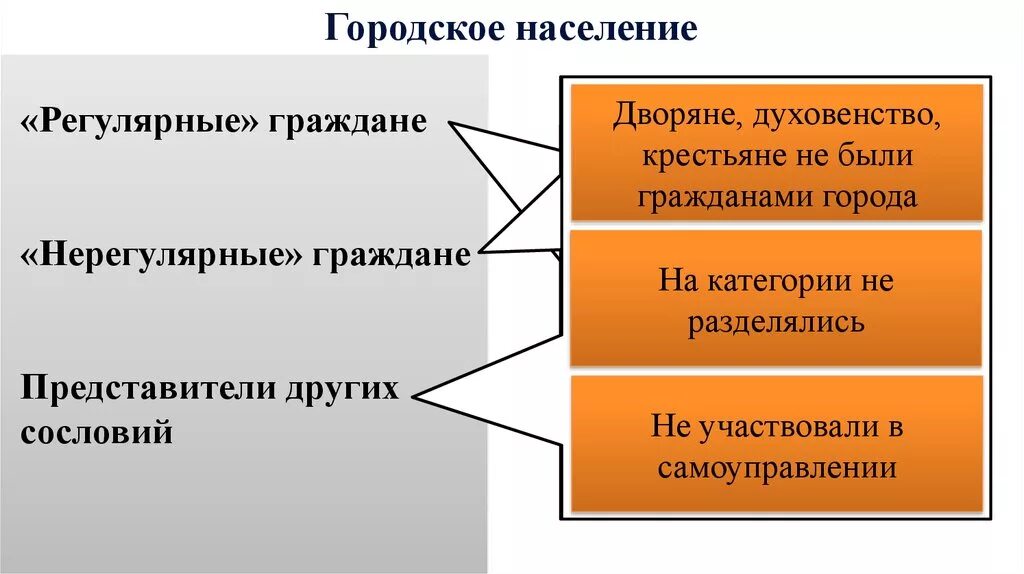 Городское население

«Регулярные» граждане

«Нерегулярные» граждане

Представители других сословий

Дворяне, духовенство, крестьяне не были гражданами города

На категории не разделялись

Не участвовали в самоуправлении